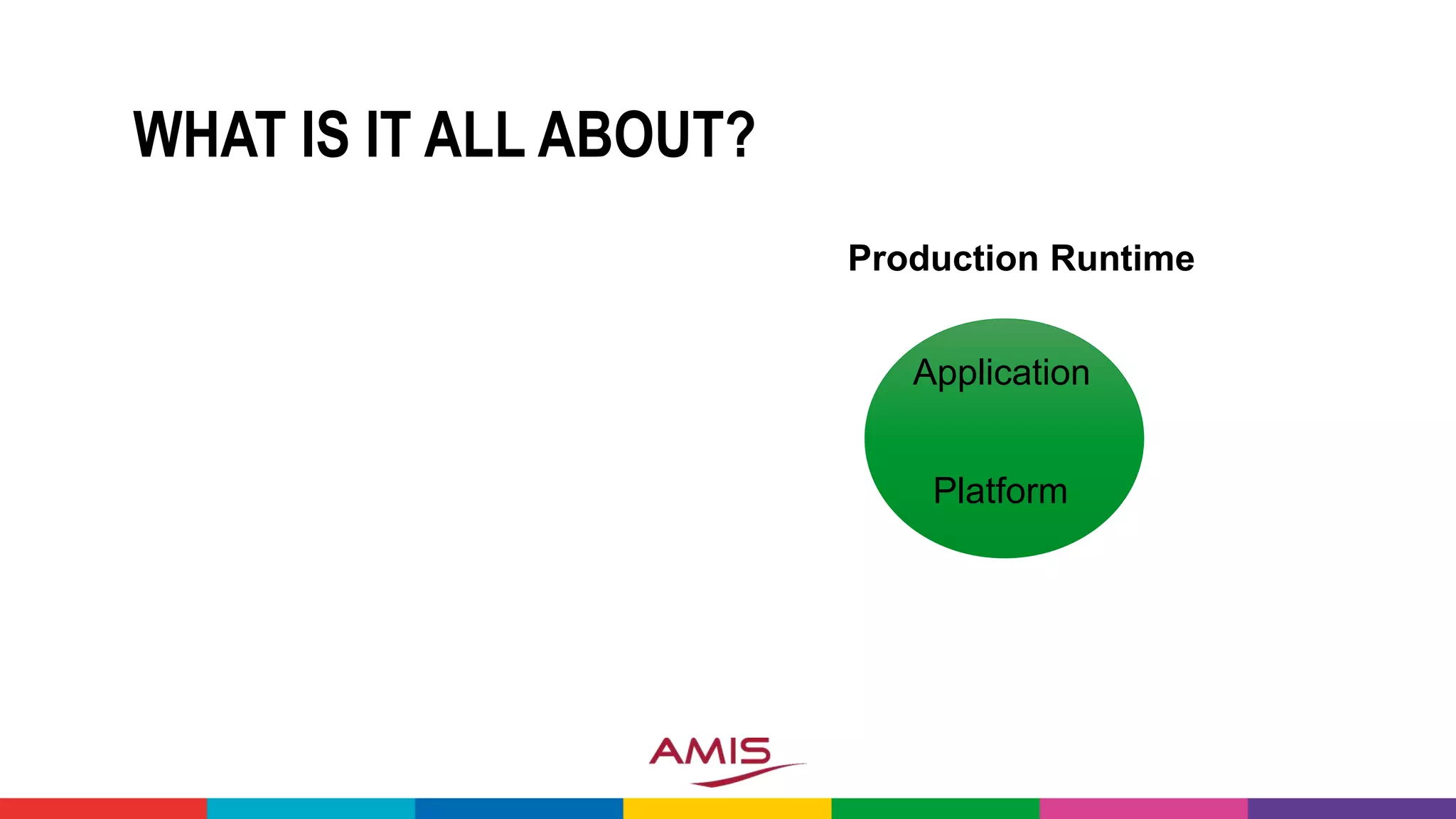 WHAT IS IT ALL ABOUT?

Production Runtime

Application

Platform

AMIS